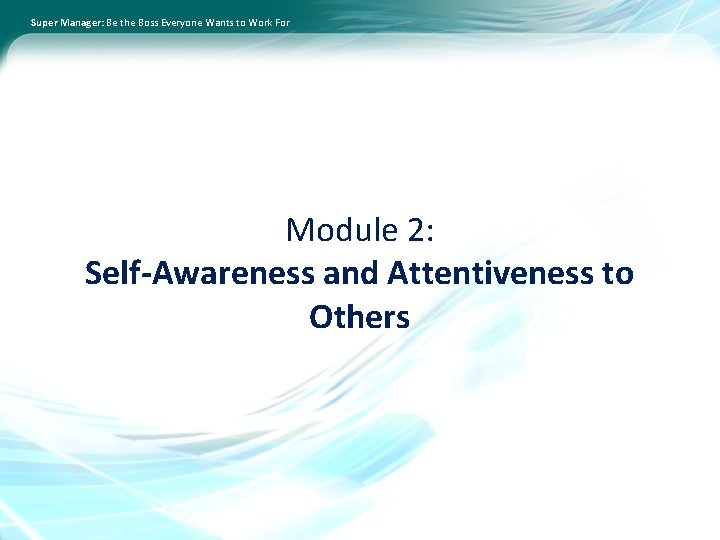 Super Manager: Be the Boss Everyone Wants to Work For

Module 2:
Self-Awareness and Attentiveness to Others